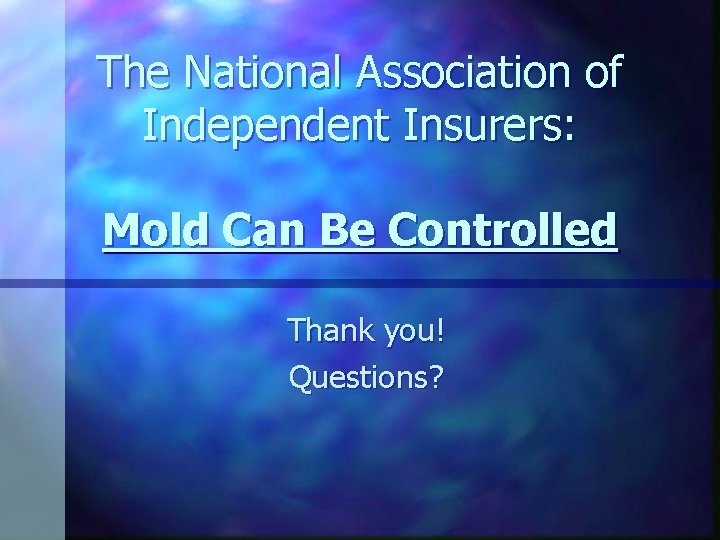 The National Association of Independent Insurers:

Mold Can Be Controlled

Thank you!
Questions?